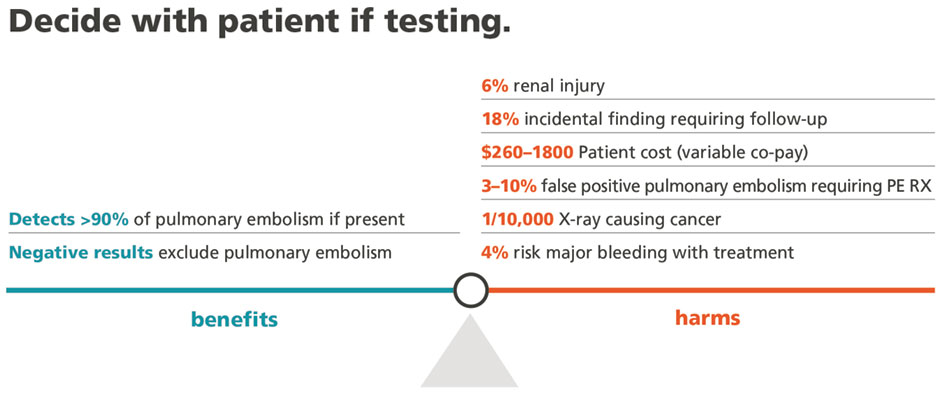 Decide with patient if testing.

Detects >90% of pulmonary embolism if present
Negative results exclude pulmonary embolism

6% renal injury
18% incidental finding requiring follow-up
$260–1800 Patient cost (variable co-pay)
3–10% false positive pulmonary embolism requiring PE RX
1/10,000 X-ray causing cancer
4% risk major bleeding with treatment

benefits

harms